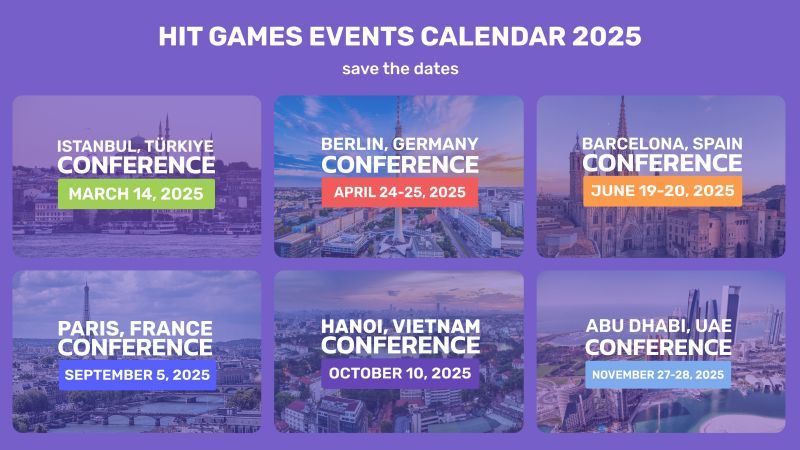 HIT GAMES EVENTS CALENDAR 2025
save the dates

ISTANBUL, TÜRKIYE
CONFERENCE
MARCH 14, 2025

BERLIN, GERMANY
CONFERENCE
APRIL 24-25, 2025

BARCELONA, SPAIN
CONFERENCE
JUNE 19-20, 2025

PARIS, FRANCE
CONFERENCE
SEPTEMBER 5, 2025

HANOI, VIETNAM
CONFERENCE
OCTOBER 10, 2025

ABU DHABI, UAE
CONFERENCE
NOVEMBER 27-28, 2025